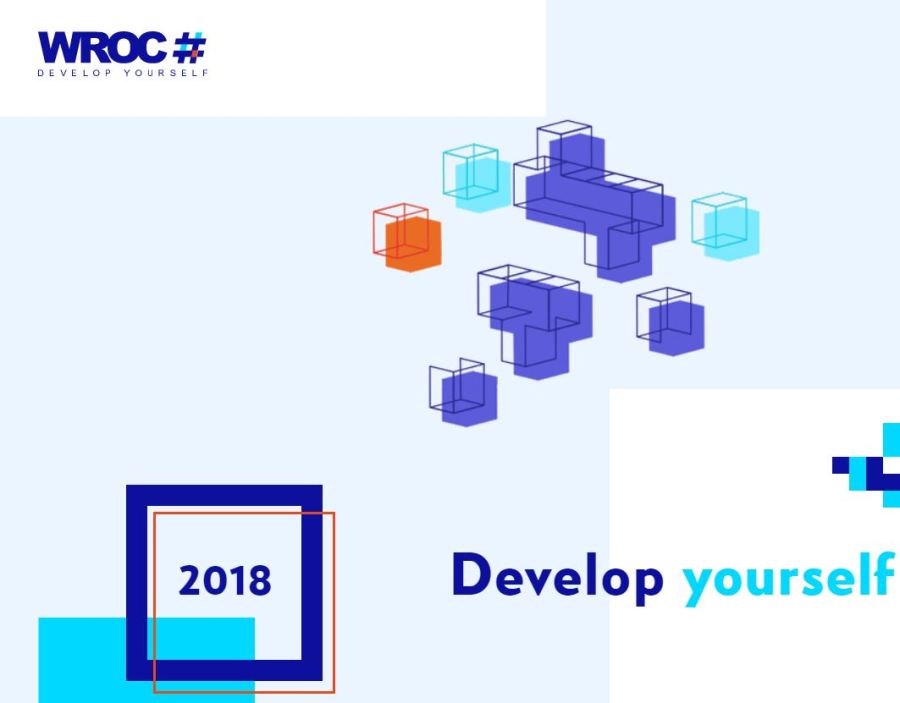 WROC#
DEVELOP YOURSELF

2018

Develop yourself